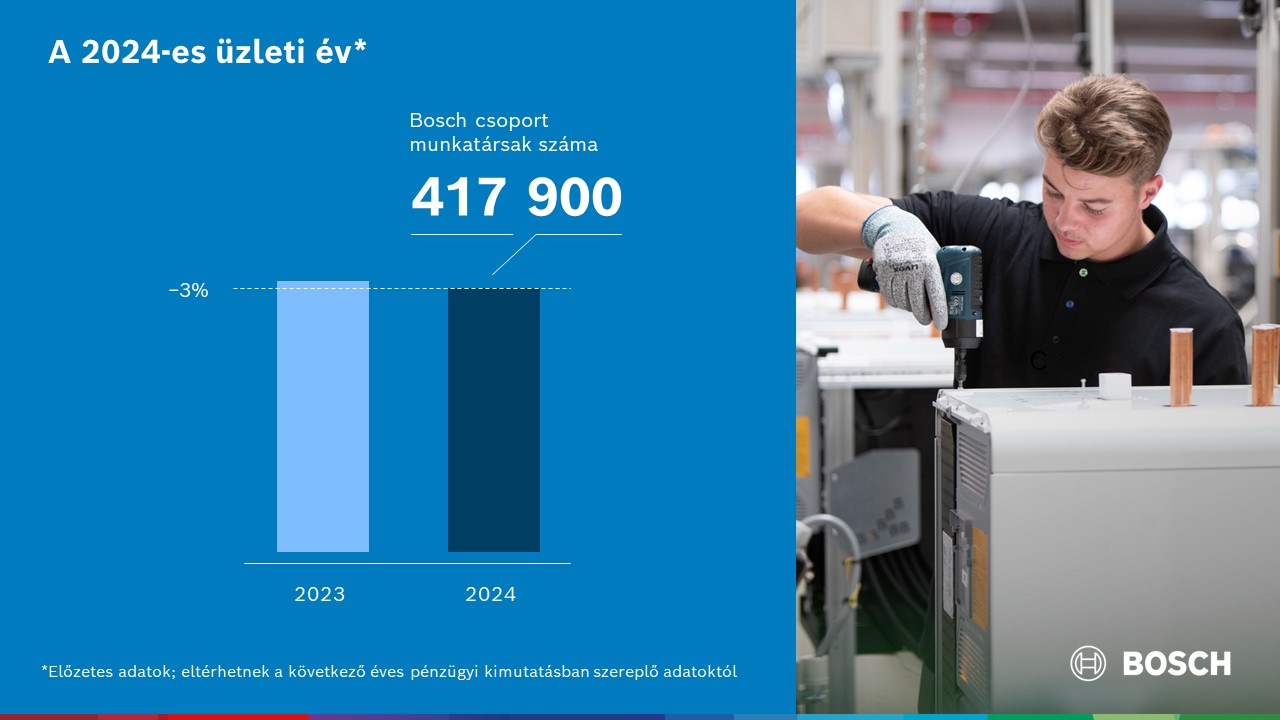 A 2024-es üzleti év*

Bosch csoport munkatársak száma

417 900

−3%

2023

2024

*Előzetes adatok; eltérhetnek a következő éves pénzügyi kimutatásban szereplő adatoktól

BOSCH